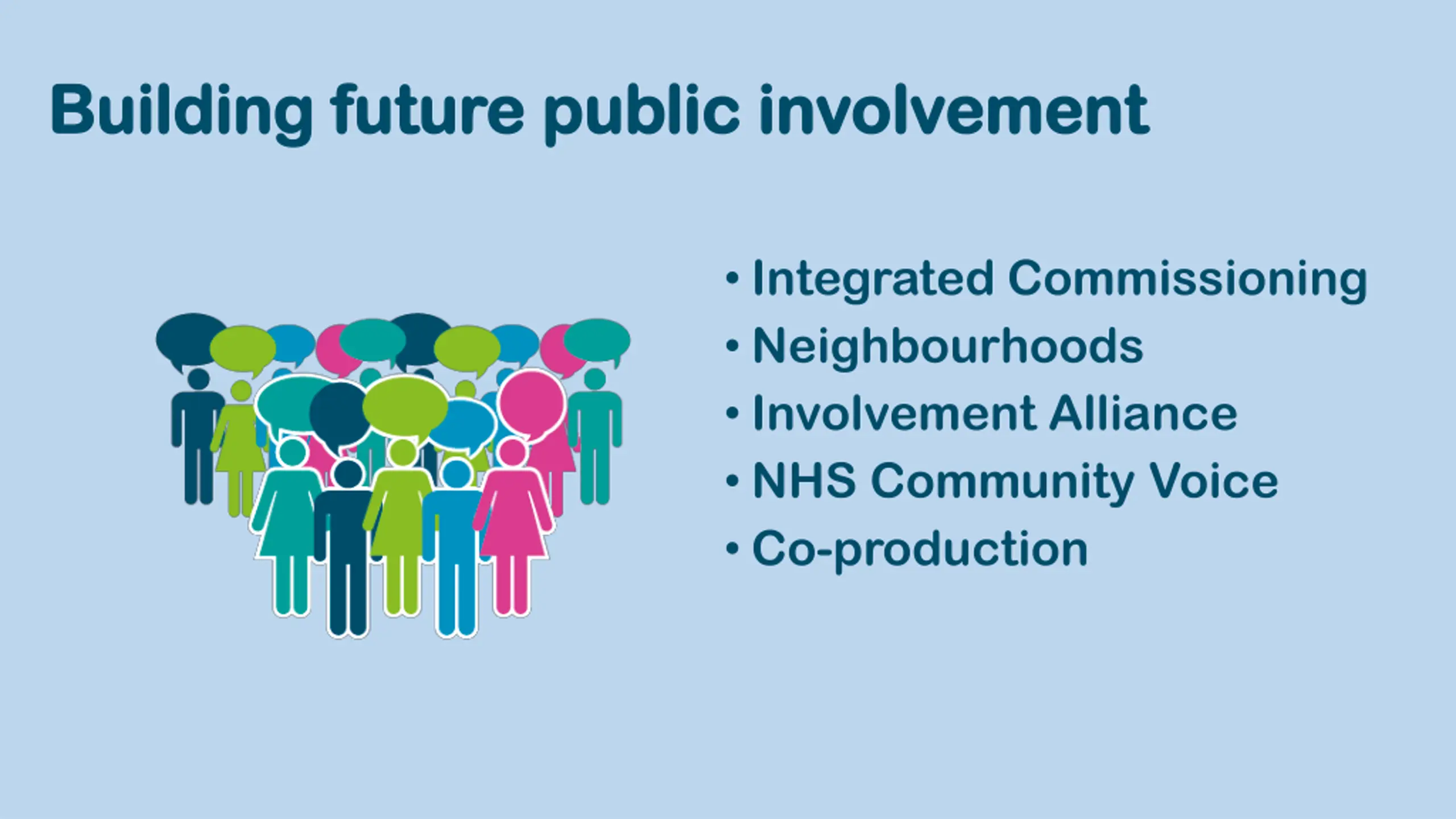 Building future public involvement

• Integrated Commissioning
• Neighbourhoods
• Involvement Alliance
• NHS Community Voice
• Co-production